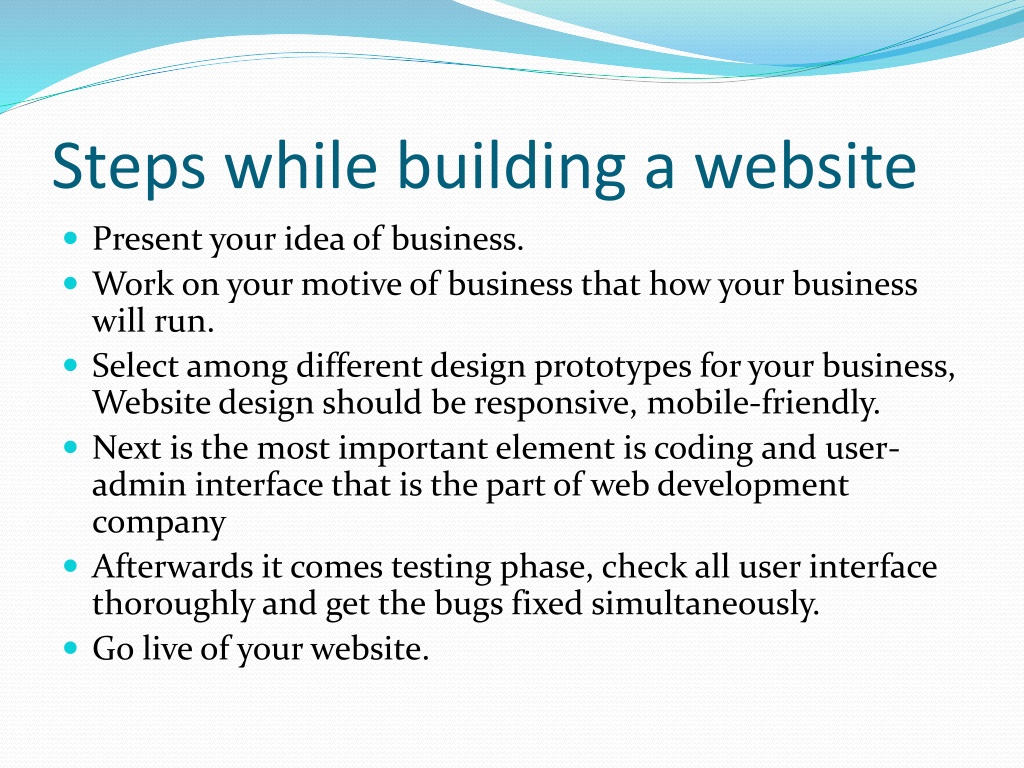 Steps while building a website

- Present your idea of business.
- Work on your motive of business that how your business will run.
- Select among different design prototypes for your business, Website design should be responsive, mobile-friendly.
- Next is the most important element is coding and user-admin interface that is the part of web development company
- Afterwards it comes testing phase, check all user interface thoroughly and get the bugs fixed simultaneously.
- Go live of your website.